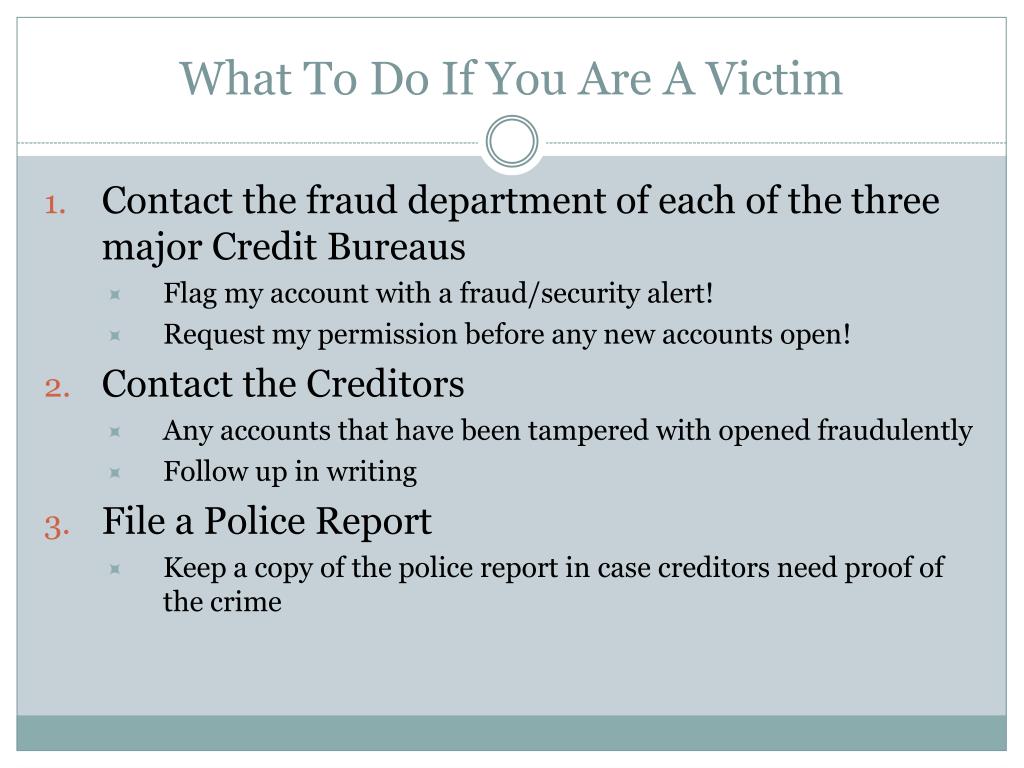 What To Do If You Are A Victim

1. Contact the fraud department of each of the three major Credit Bureaus
   - Flag my account with a fraud/security alert!
   - Request my permission before any new accounts open!
2. Contact the Creditors
   - Any accounts that have been tampered with opened fraudulently
   - Follow up in writing
3. File a Police Report
   - Keep a copy of the police report in case creditors need proof of the crime